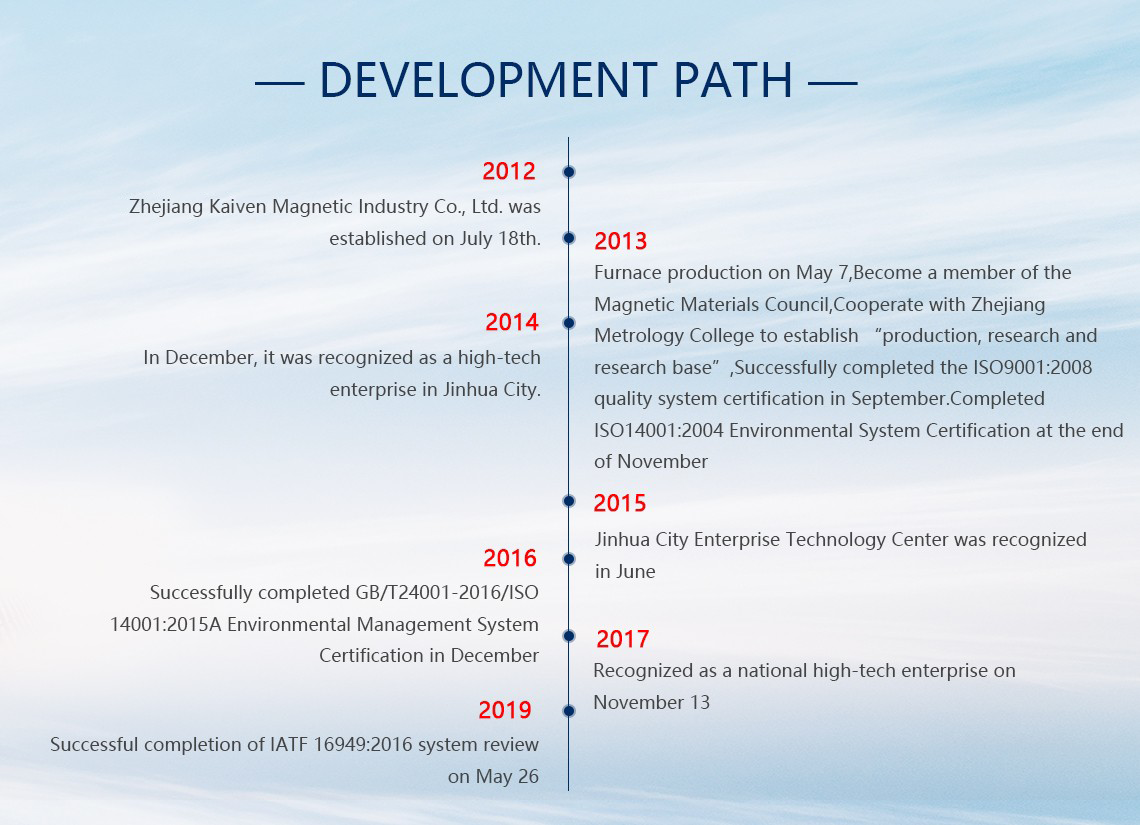 — DEVELOPMENT PATH —

2012
Zhejiang Kaiven Magnetic Industry Co., Ltd. was established on July 18th.

2013
Furnace production on May 7,Become a member of the Magnetic Materials Council,Cooperate with Zhejiang Metrology College to establish “production, research and research base”,Successfully completed the ISO9001:2008 quality system certification in September.Completed ISO14001:2004 Environmental System Certification at the end of November

2014
In December, it was recognized as a high-tech enterprise in Jinhua City.

2015
Jinhua City Enterprise Technology Center was recognized in June

2016
Successfully completed GB/T24001-2016/ISO 14001:2015A Environmental Management System Certification in December

2017
Recognized as a national high-tech enterprise on November 13

2019
Successful completion of IATF 16949:2016 system review on May 26